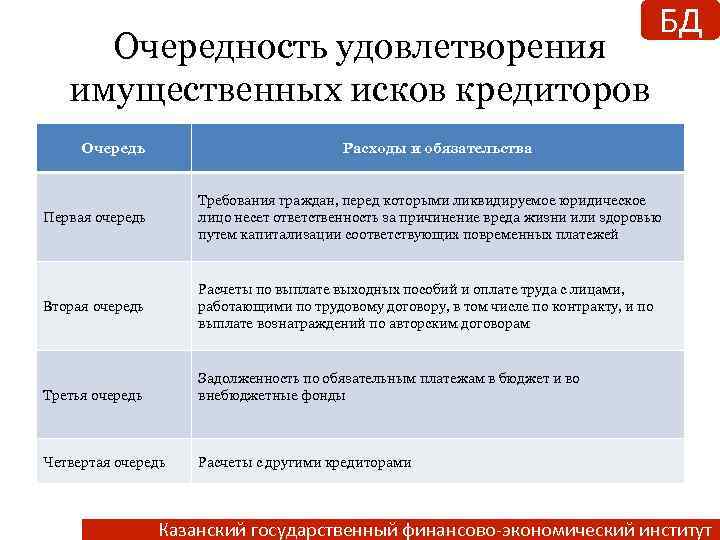 БД

Очередность удовлетворения имущественных исков кредиторов

| Очередь | Расходы и обязательства |
|---|---|
| Первая очередь | Требования граждан, перед которыми ликвидируемое юридическое лицо несет ответственность за причинение вреда жизни или здоровью путем капитализации соответствующих повременных платежей |
| Вторая очередь | Расчеты по выплате выходных пособий и оплате труда с лицами, работающими по трудовому договору, в том числе по контракту, и по выплате вознаграждений по авторским договорам |
| Третья очередь | Задолженность по обязательным платежам в бюджет и во внебюджетные фонды |
| Четвертая очередь | Расчеты с другими кредиторами |

Казанский государственный финансово-экономический институт